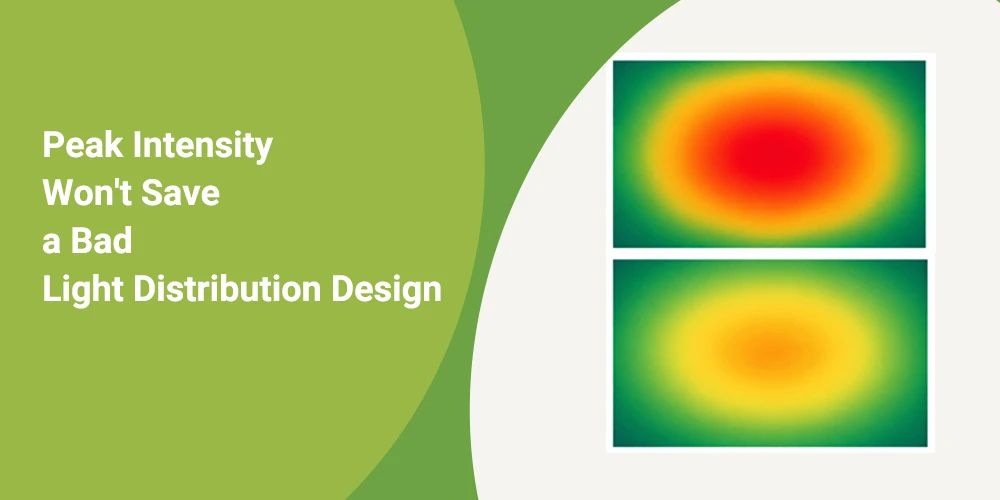 Peak Intensity
Won't Save
a Bad
Light Distribution Design